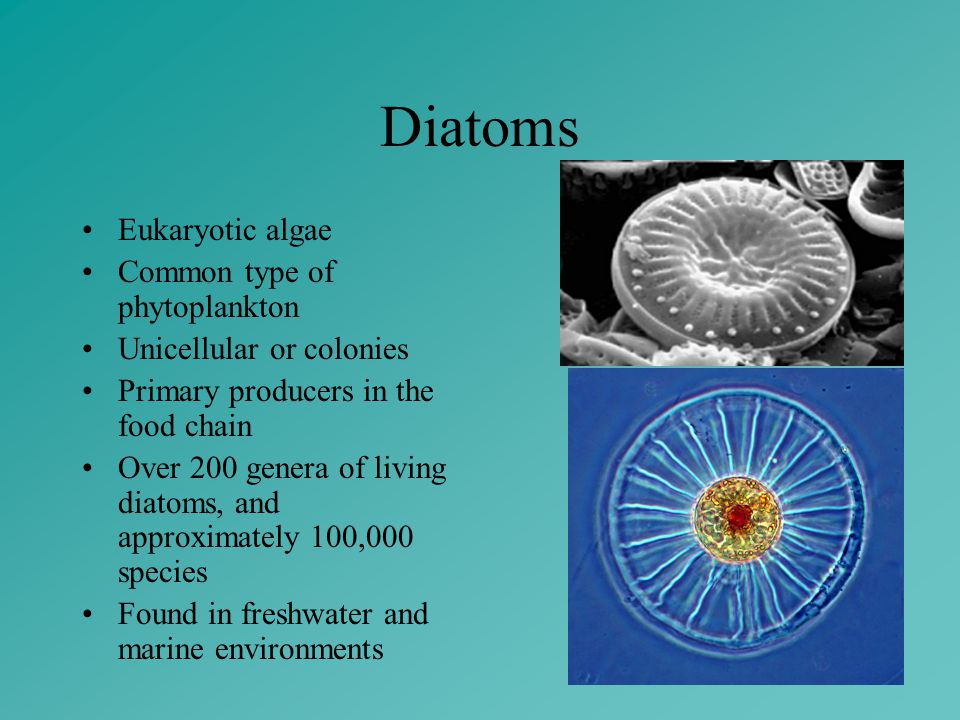 Diatoms

• Eukaryotic algae
• Common type of phytoplankton
• Unicellular or colonies
• Primary producers in the food chain
• Over 200 genera of living diatoms, and approximately 100,000 species
• Found in freshwater and marine environments